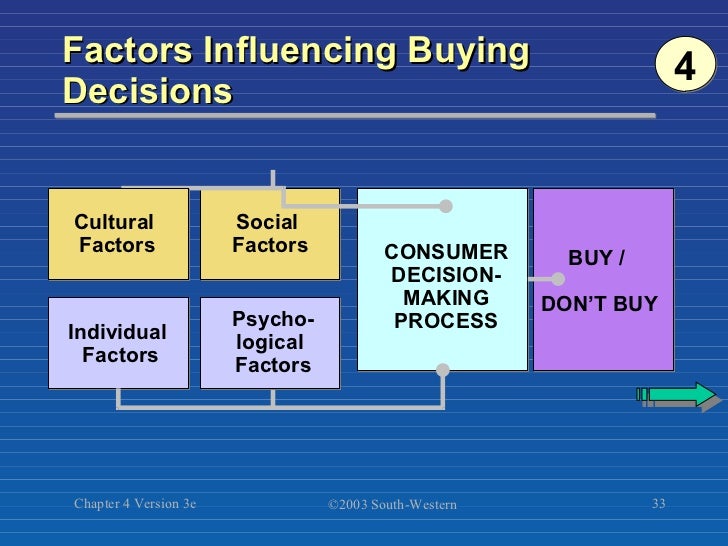 Factors Influencing Buying Decisions

4

Cultural Factors

Social Factors

Individual Factors

Psychological Factors

CONSUMER DECISION-MAKING PROCESS

BUY /

DON'T BUY

Chapter 4 Version 3e

©2003 South-Western

33